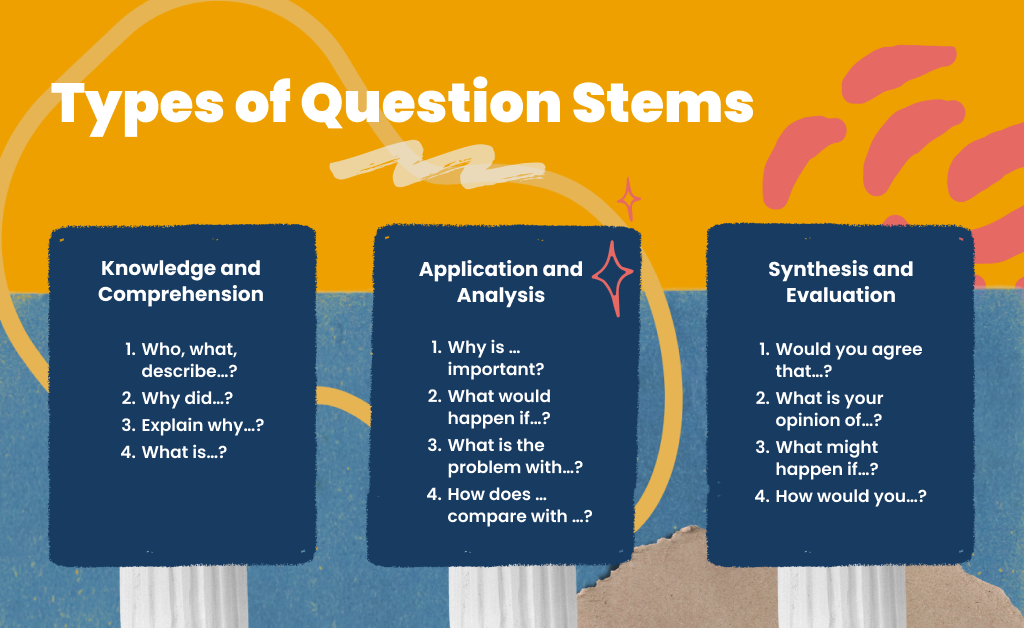 Types of Question Stems

Knowledge and Comprehension

1. Who, what, describe…?
2. Why did…?
3. Explain why…?
4. What is…?

Application and Analysis

1. Why is … important?
2. What would happen if…?
3. What is the problem with…?
4. How does … compare with …?

Synthesis and Evaluation

1. Would you agree that…?
2. What is your opinion of…?
3. What might happen if…?
4. How would you…?